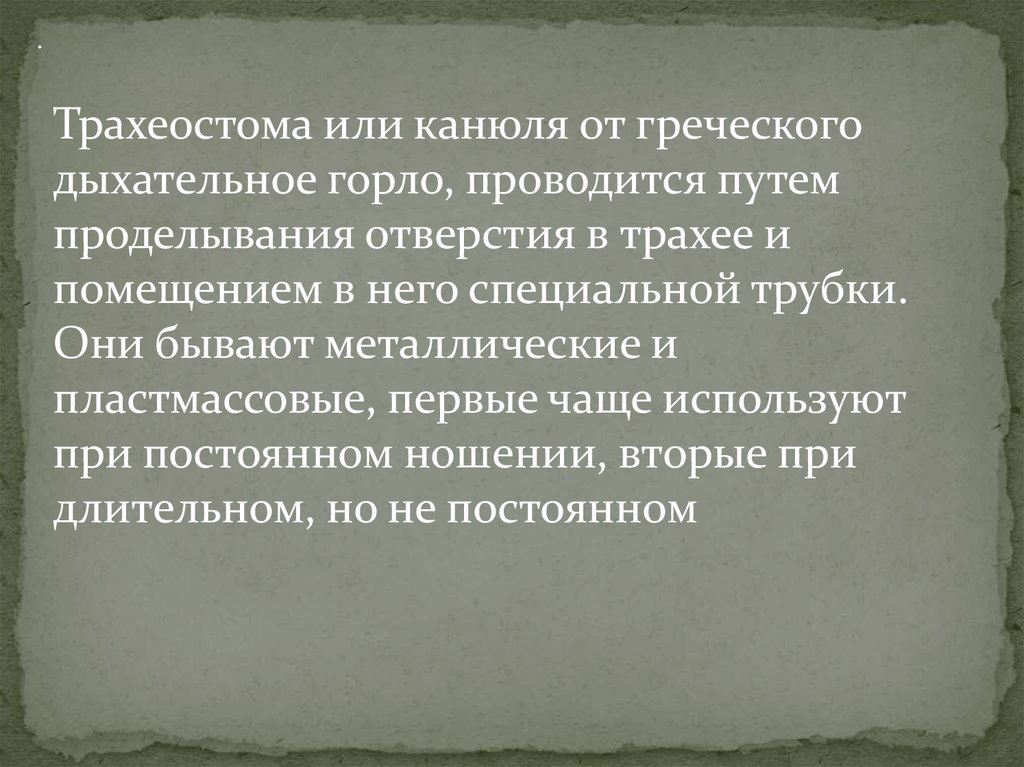 .

Трахеостома или канюля от греческого дыхательное горло, проводится путем проделывания отверстия в трахее и помещением в него специальной трубки. Они бывают металлические и пластмассовые, первые чаще используют при постоянном ношении, вторые при длительном, но не постоянном